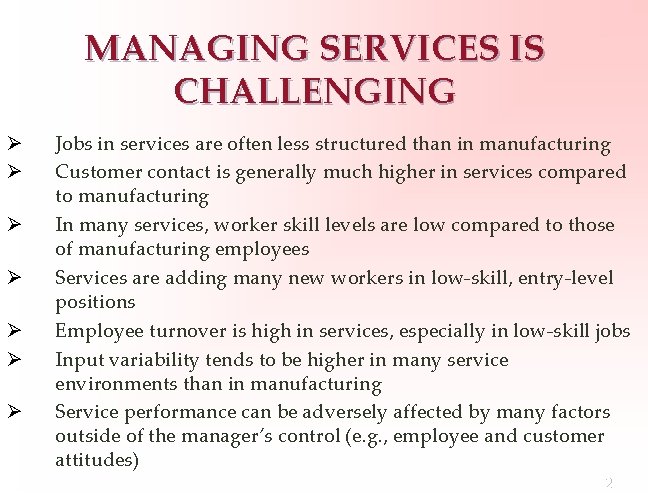 MANAGING SERVICES IS CHALLENGING

➢ Jobs in services are often less structured than in manufacturing
➢ Customer contact is generally much higher in services compared to manufacturing
➢ In many services, worker skill levels are low compared to those of manufacturing employees
➢ Services are adding many new workers in low-skill, entry-level positions
➢ Employee turnover is high in services, especially in low-skill jobs
➢ Input variability tends to be higher in many service environments than in manufacturing
➢ Service performance can be adversely affected by many factors outside of the manager's control (e.g., employee and customer attitudes)

2